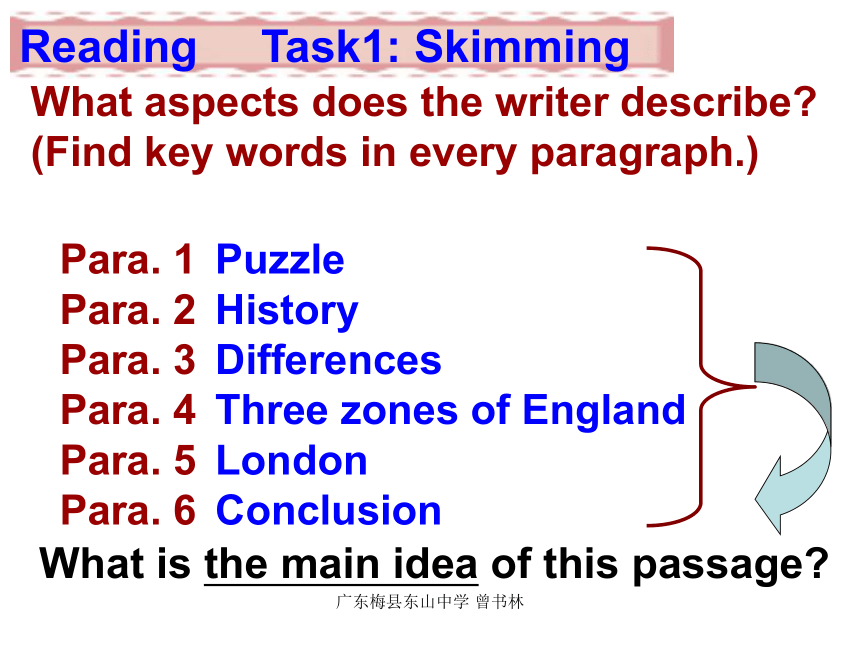 Reading Task1: Skimming

What aspects does the writer describe? (Find key words in every paragraph.)

Para. 1 Puzzle
Para. 2 History
Para. 3 Differences
Para. 4 Three zones of England
Para. 5 London
Para. 6 Conclusion

What is the main idea of this passage?

广东梅县东山中学 曾书林